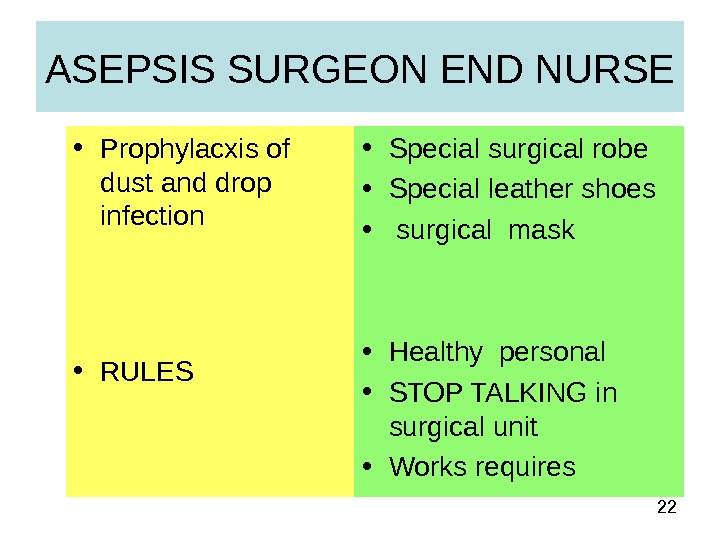 ASEPSIS SURGEON END NURSE

• Prophylacxis of dust and drop infection

• RULES

• Special surgical robe
• Special leather shoes
• surgical mask

• Healthy personal
• STOP TALKING in surgical unit
• Works requires

22